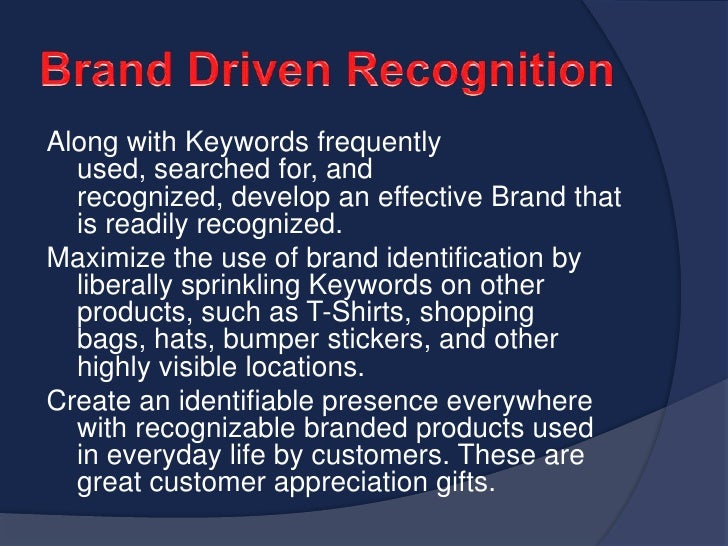 Brand Driven Recognition

Along with Keywords frequently used, searched for, and recognized, develop an effective Brand that is readily recognized.

Maximize the use of brand identification by liberally sprinkling Keywords on other products, such as T-Shirts, shopping bags, hats, bumper stickers, and other highly visible locations.

Create an identifiable presence everywhere with recognizable branded products used in everyday life by customers. These are great customer appreciation gifts.